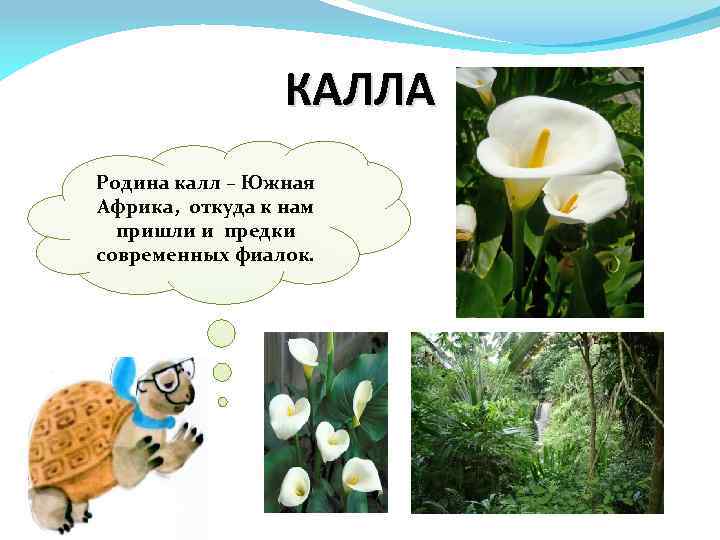 КАЛЛА

Родина калл – Южная Африка, откуда к нам пришли и предки современных фиалок.